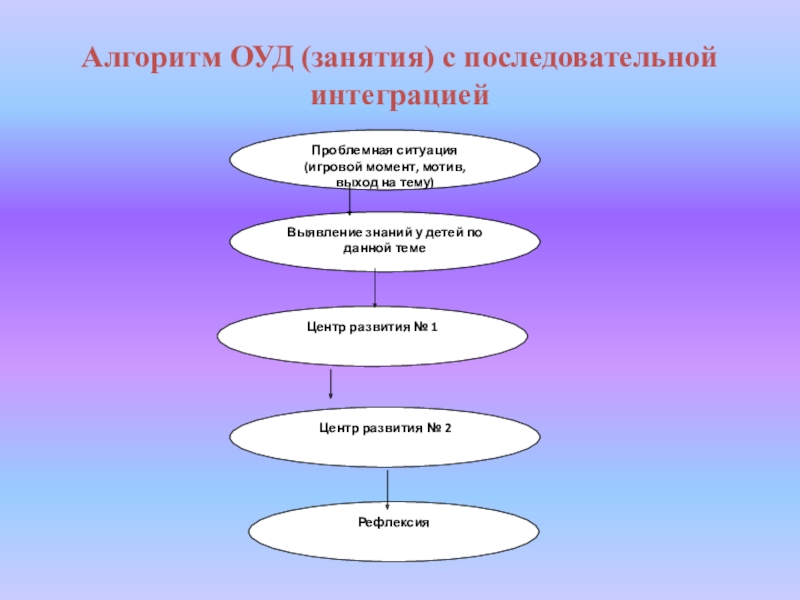 Алгоритм ОУД (занятия) с последовательной интеграцией

Проблемная ситуация (игровой момент, мотив, выход на тему)

Выявление знаний у детей по данной теме

Центр развития № 1

Центр развития № 2

Рефлексия